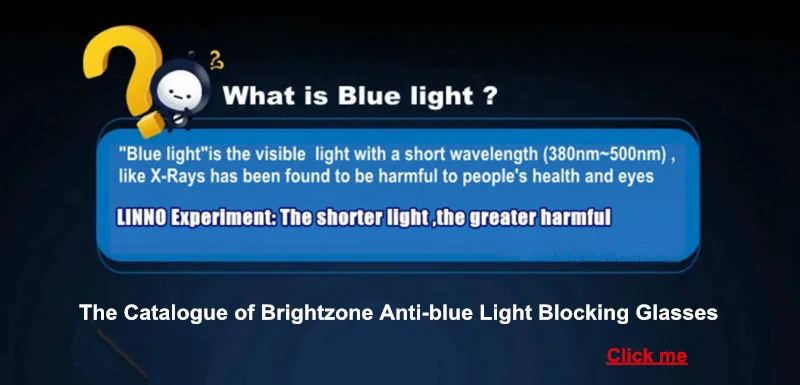 What is Blue light ?

"Blue light"is the visible light with a short wavelength (380nm~500nm) , like X-Rays has been found to be harmful to people's health and eyes

LINNO Experiment: The shorter light ,the greater harmful

The Catalogue of Brightzone Anti-blue Light Blocking Glasses

Click me